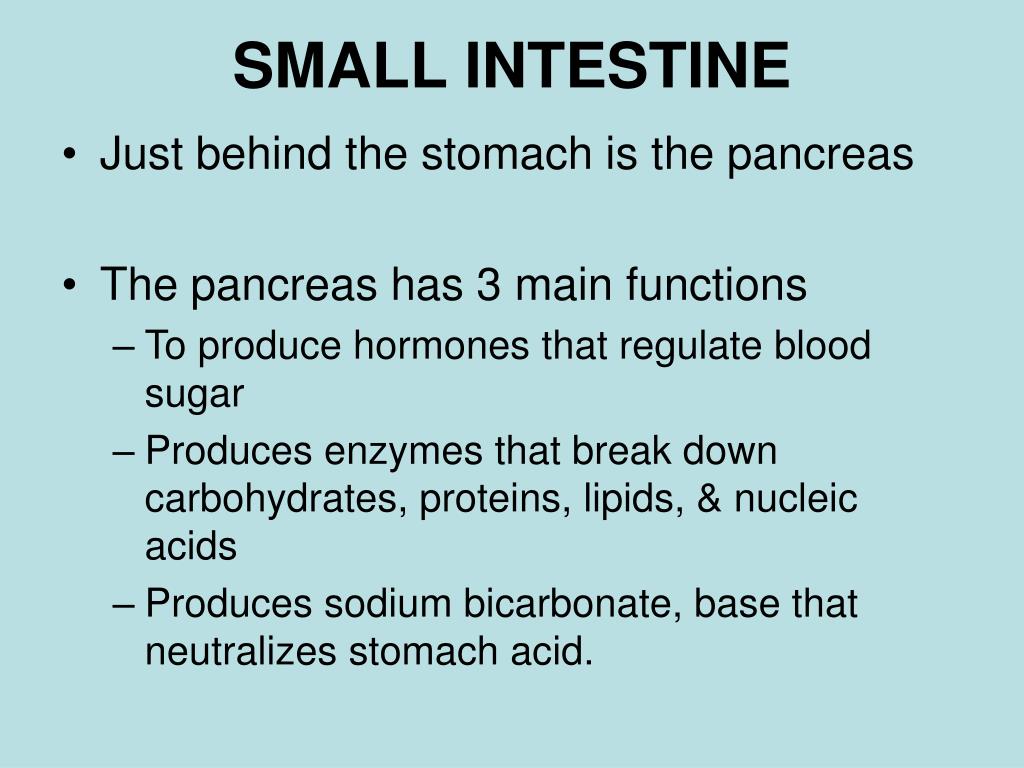 SMALL INTESTINE

• Just behind the stomach is the pancreas

• The pancreas has 3 main functions
– To produce hormones that regulate blood sugar
– Produces enzymes that break down carbohydrates, proteins, lipids, & nucleic acids
– Produces sodium bicarbonate, base that neutralizes stomach acid.